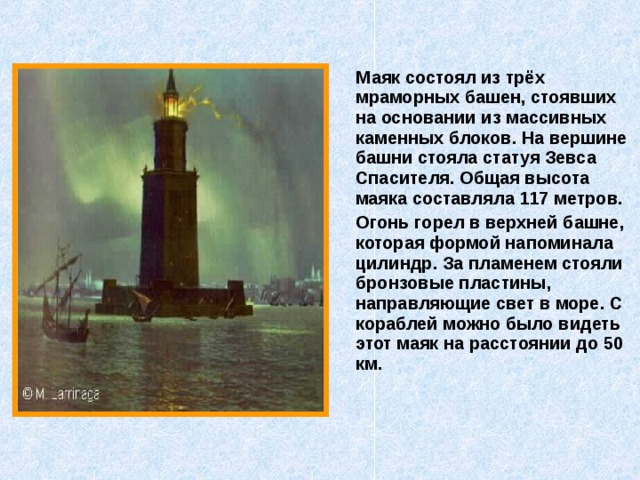 © M. Larrinaga

Маяк состоял из трёх мраморных башен, стоявших на основании из массивных каменных блоков. На вершине башни стояла статуя Зевса Спасителя. Общая высота маяка составляла 117 метров.

Огонь горел в верхней башне, которая формой напоминала цилиндр. За пламенем стояли бронзовые пластины, направляющие свет в море. С кораблей можно было видеть этот маяк на расстоянии до 50 км.